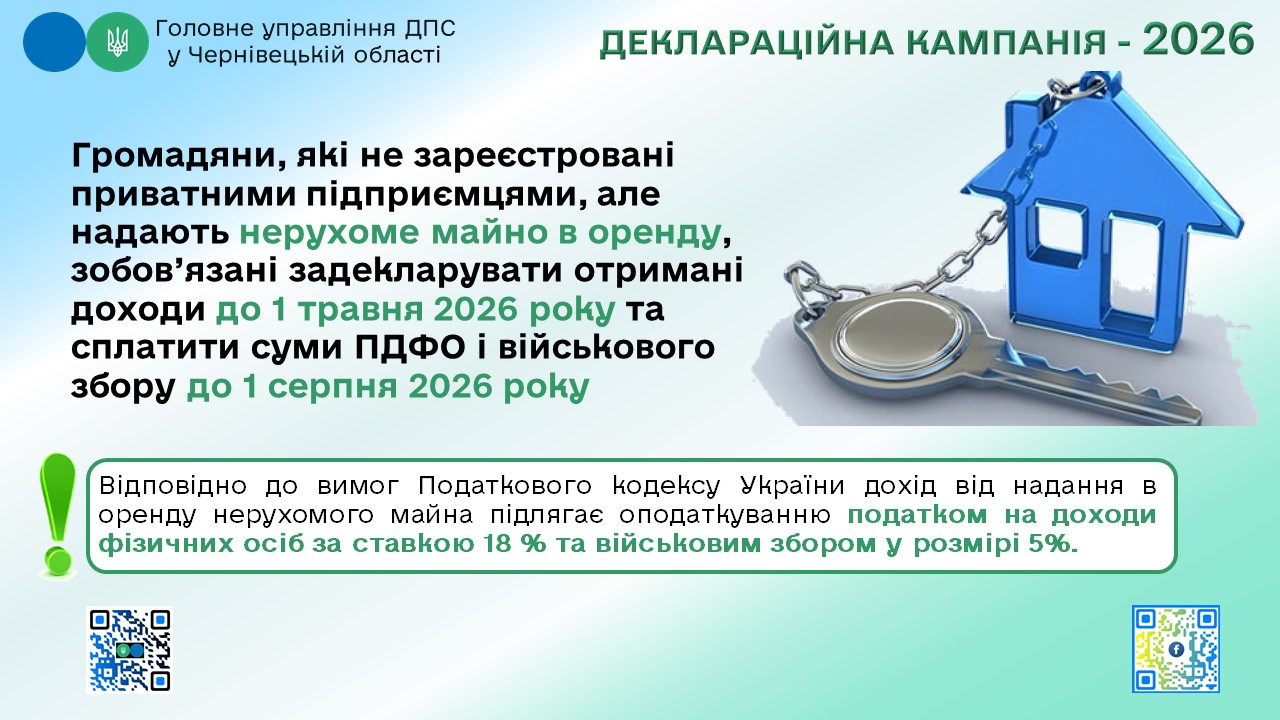 Головне управління ДПС у Чернівецькій області

ДЕКЛАРАЦІЙНА КАМПАНІЯ - 2026

Громадяни, які не зареєстровані приватними підприємцями, але надають нерухоме майно в оренду, зобов'язані задекларувати отримані доходи до 1 травня 2026 року та сплатити суми ПДФО і військового збору до 1 серпня 2026 року

Відповідно до вимог Податкового кодексу України дохід від надання в оренду нерухомого майна підлягає оподаткуванню податком на доходи фізичних осіб за ставкою 18 % та військовим збором у розмірі 5%.